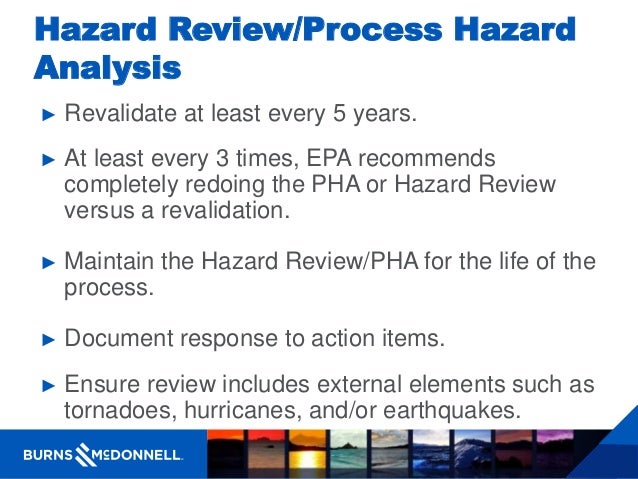 Hazard Review/Process Hazard Analysis

► Revalidate at least every 5 years.

► At least every 3 times, EPA recommends completely redoing the PHA or Hazard Review versus a revalidation.

► Maintain the Hazard Review/PHA for the life of the process.

► Document response to action items.

► Ensure review includes external elements such as tornadoes, hurricanes, and/or earthquakes.

BURNS McDONNELL.